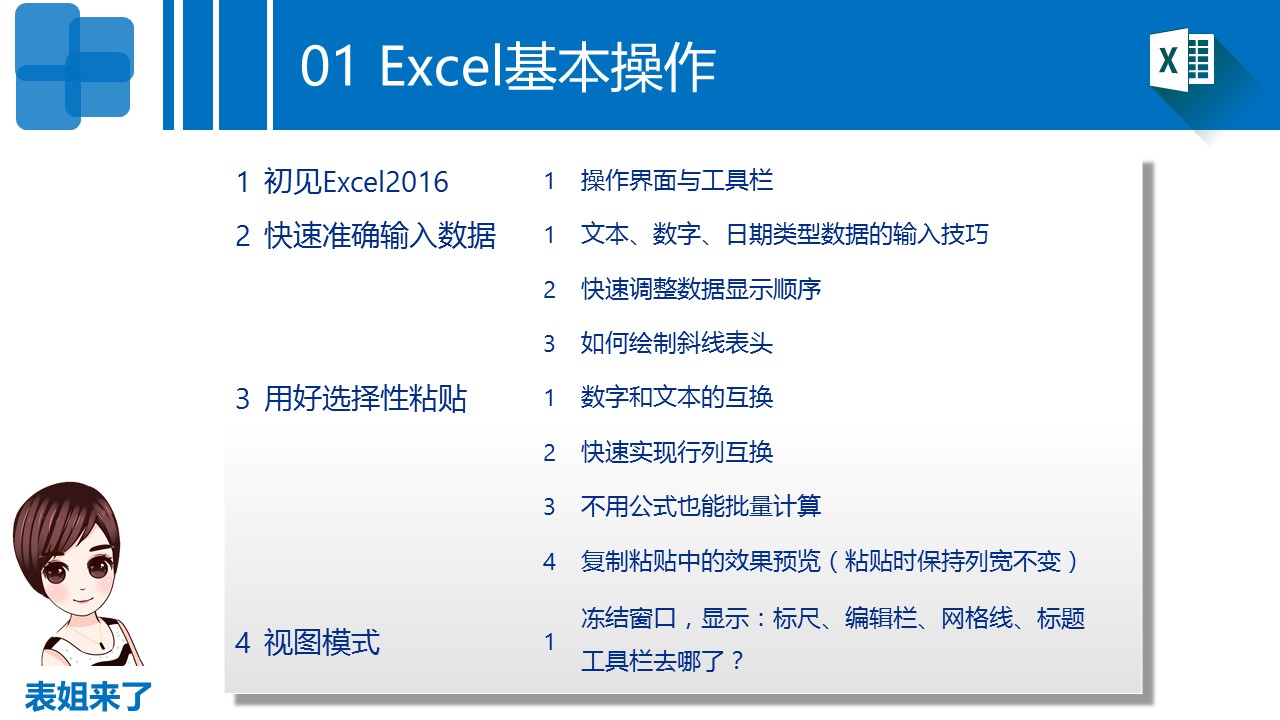 01 Excel基本操作

X

1 初见Excel2016
1 操作界面与工具栏

2 快速准确输入数据
1 文本、数字、日期类型数据的输入技巧
2 快速调整数据显示顺序
3 如何绘制斜线表头

3 用好选择性粘贴
1 数字和文本的互换
2 快速实现行列互换
3 不用公式也能批量计算
4 复制粘贴中的效果预览（粘贴时保持列宽不变）

4 视图模式
1 冻结窗口，显示：标尺、编辑栏、网格线、标题 工具栏去哪了？

表姐来了